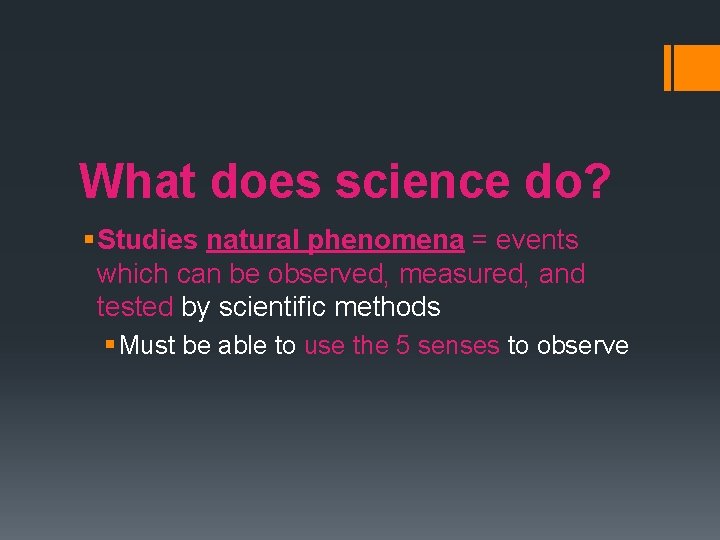 What does science do?

▪ Studies natural phenomena = events which can be observed, measured, and tested by scientific methods

▪ Must be able to use the 5 senses to observe